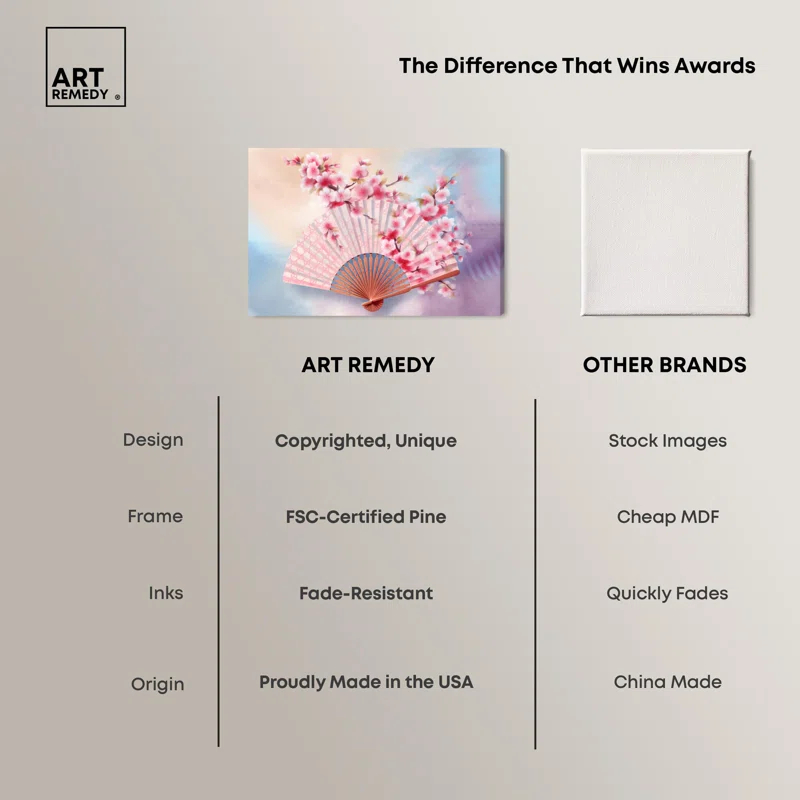 ART REMEDY ®

The Difference That Wins Awards

| | ART REMEDY | OTHER BRANDS |
|---|---|---|
| Design | Copyrighted, Unique | Stock Images |
| Frame | FSC-Certified Pine | Cheap MDF |
| Inks | Fade-Resistant | Quickly Fades |
| Origin | Proudly Made in the USA | China Made |